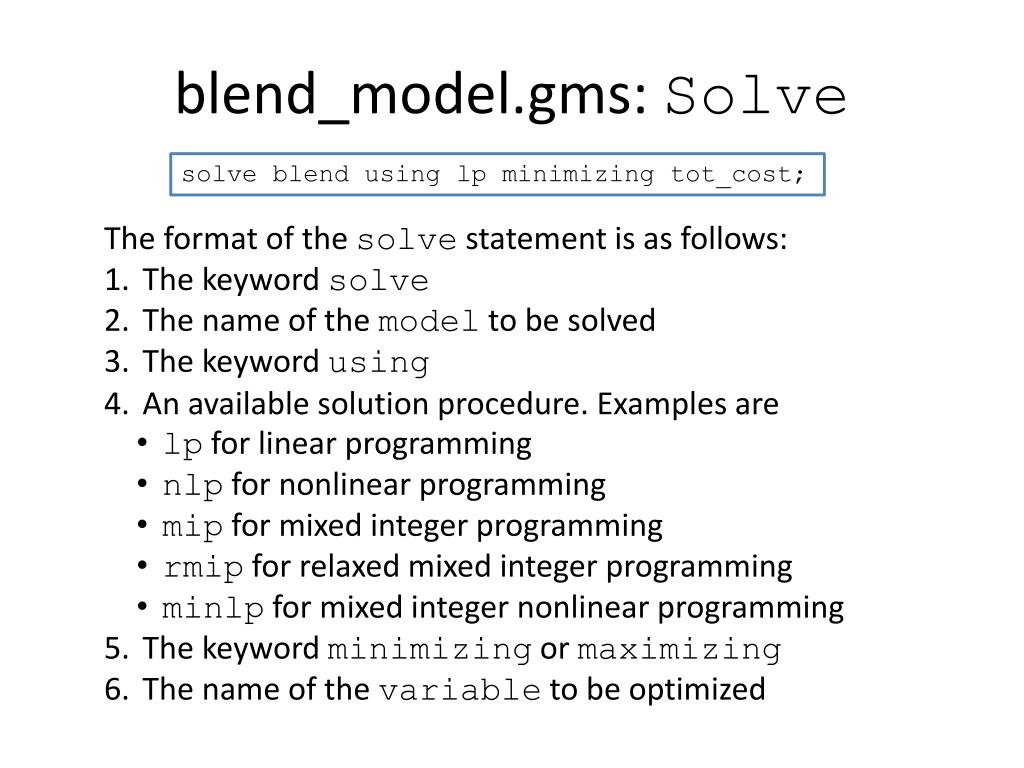 blend_model.gms: Solve

solve blend using lp minimizing tot_cost;

The format of the solve statement is as follows:
1. The keyword solve
2. The name of the model to be solved
3. The keyword using
4. An available solution procedure. Examples are
• lp for linear programming
• nlp for nonlinear programming
• mip for mixed integer programming
• rmip for relaxed mixed integer programming
• minlp for mixed integer nonlinear programming
5. The keyword minimizing or maximizing
6. The name of the variable to be optimized